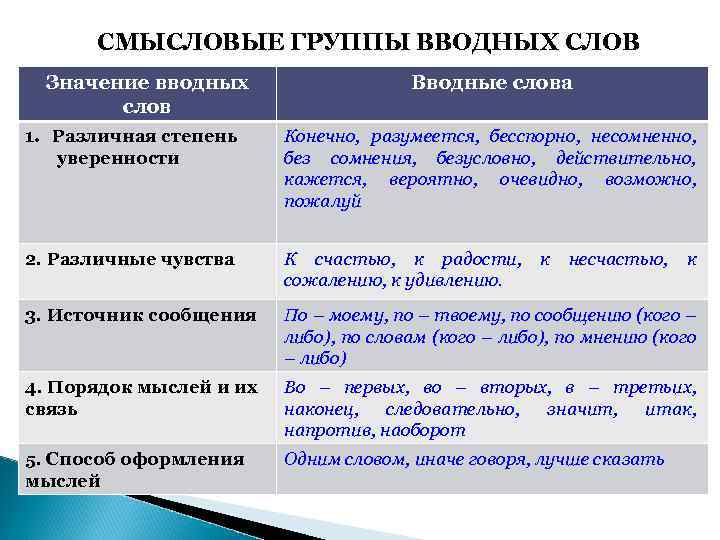 СМЫСЛОВЫЕ ГРУППЫ ВВОДНЫХ СЛОВ

| Значение вводных слов | Вводные слова |
|---|---|
| 1. Различная степень уверенности | Конечно, разумеется, бесспорно, несомненно, без сомнения, безусловно, действительно, кажется, вероятно, очевидно, возможно, пожалуй |
| 2. Различные чувства | К счастью, к радости, к несчастью, к сожалению, к удивлению. |
| 3. Источник сообщения | По – моему, по – твоему, по сообщению (кого – либо), по словам (кого – либо), по мнению (кого – либо) |
| 4. Порядок мыслей и их связь | Во – первых, во – вторых, в – третьих, наконец, следовательно, значит, итак, напротив, наоборот |
| 5. Способ оформления мыслей | Одним словом, иначе говоря, лучше сказать |